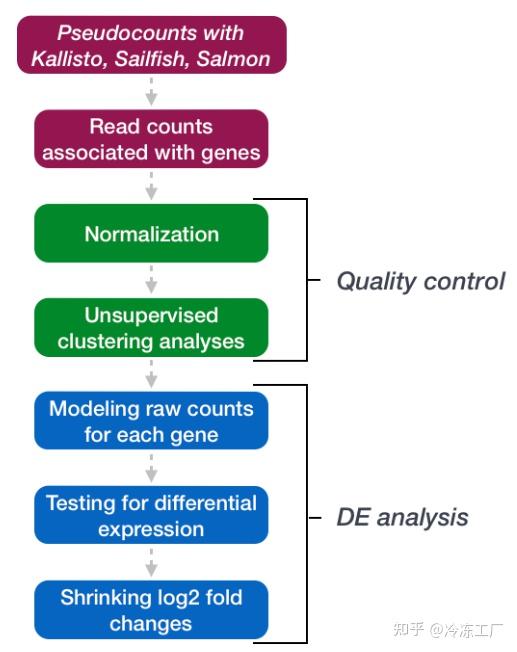 Pseudocounts with Kallisto, Sailfish, Salmon

Read counts associated with genes

Normalization

Unsupervised clustering analyses

Quality control

Modeling raw counts for each gene

Testing for differential expression

Shrinking log2 fold changes

DE analysis

知乎 @冷冻工厂